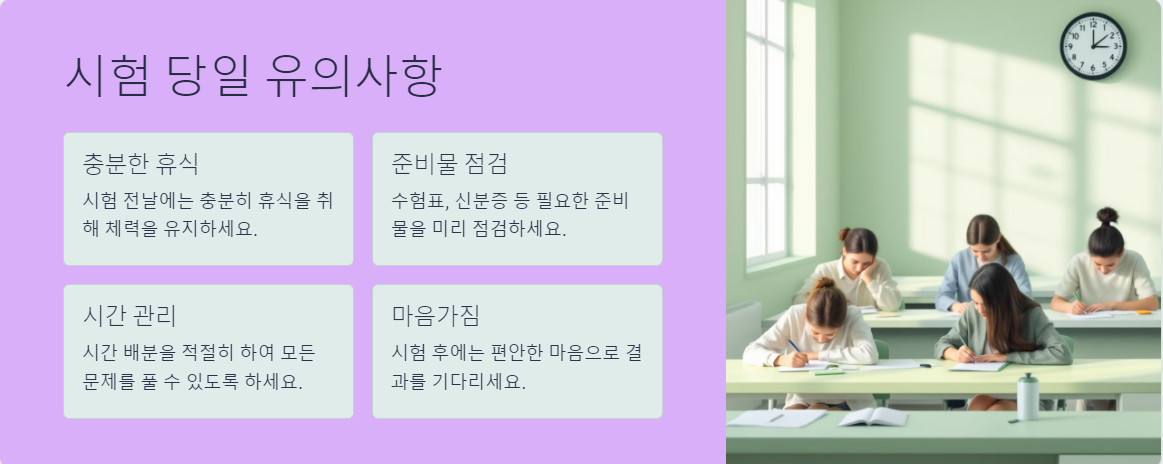 시험 당일 유의사항

충분한 휴식

시험 전날에는 충분히 휴식을 취해 체력을 유지하세요.

준비물 점검

수험표, 신분증 등 필요한 준비물을 미리 점검하세요.

시간 관리

시간 배분을 적절히 하여 모든 문제를 풀 수 있도록 하세요.

마음가짐

시험 후에는 편안한 마음으로 결과를 기다리세요.